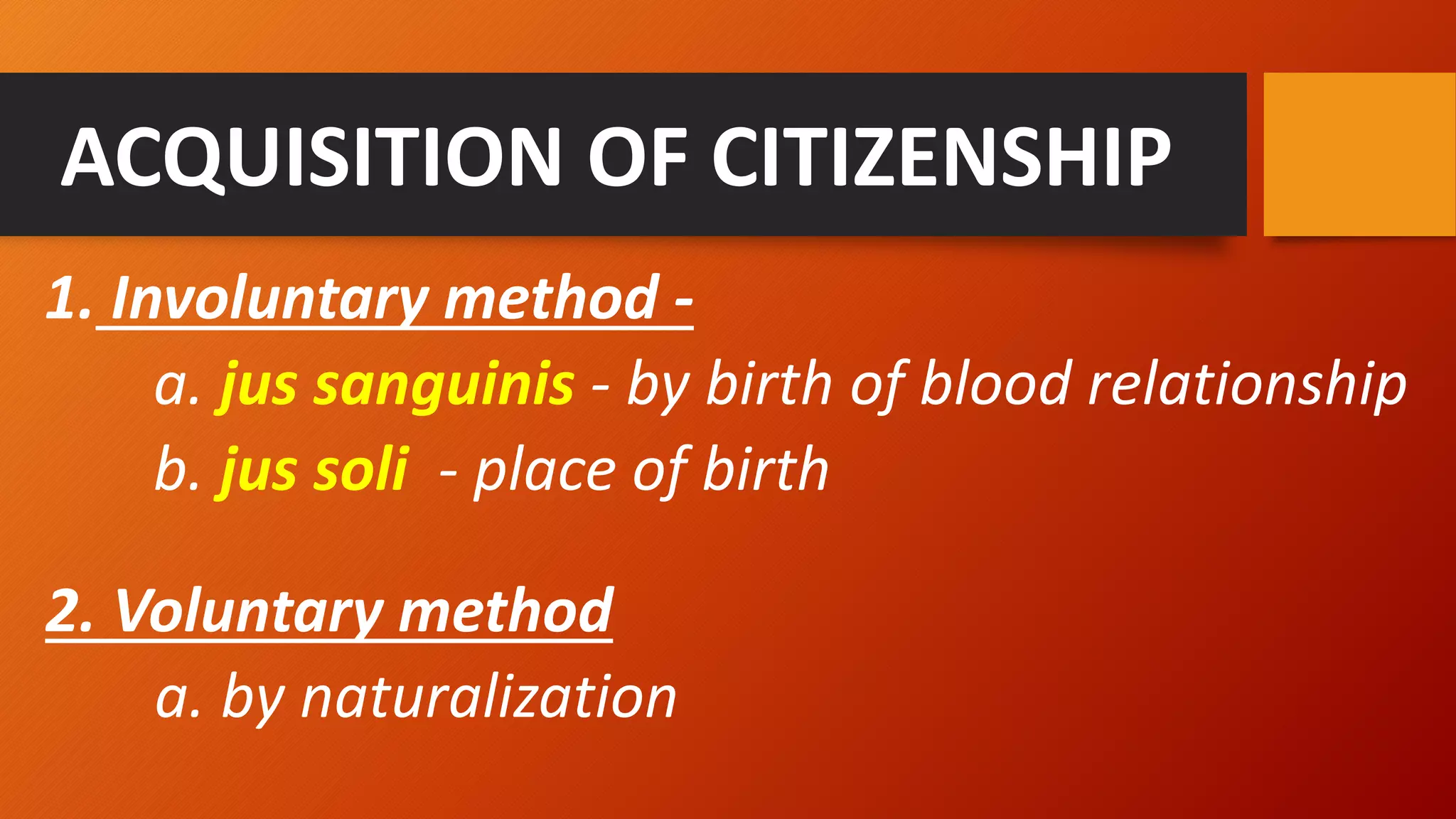 ACQUISITION OF CITIZENSHIP

1. Involuntary method -

a. jus sanguinis - by birth of blood relationship

b. jus soli - place of birth

2. Voluntary method

a. by naturalization